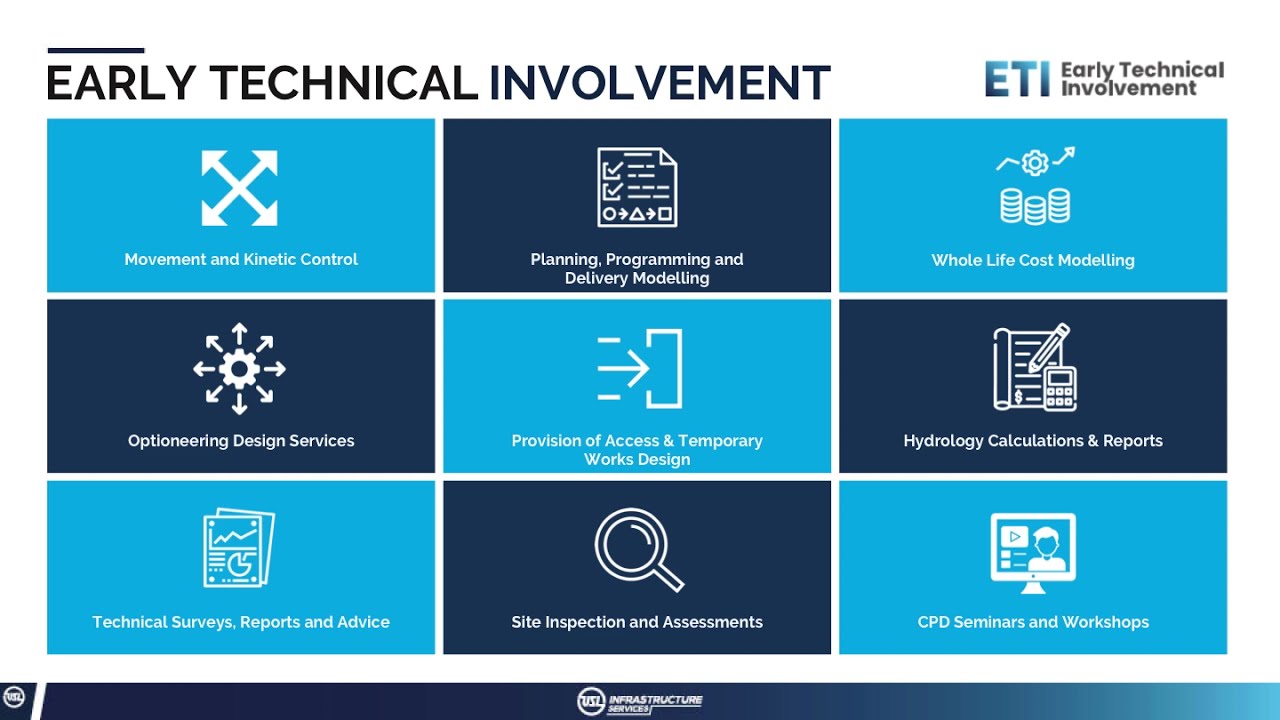 EARLY TECHNICAL INVOLVEMENT

ETI Early Technical Involvement

Movement and Kinetic Control

Planning, Programming and Delivery Modelling

Whole Life Cost Modelling

Optioneering Design Services

Provision of Access & Temporary Works Design

Hydrology Calculations & Reports

Technical Surveys, Reports and Advice

Site Inspection and Assessments

CPD Seminars and Workshops

USL

USL INFRASTRUCTURE SERVICES